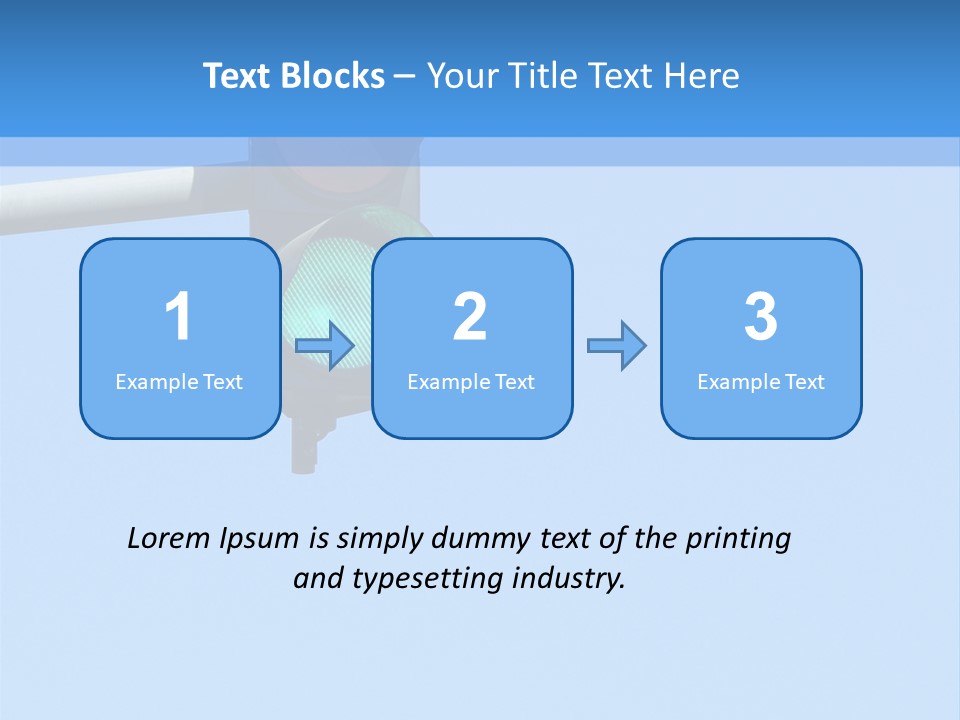 Text Blocks – Your Title Text Here

1
Example Text

2
Example Text

3
Example Text

Lorem Ipsum is simply dummy text of the printing and typesetting industry.